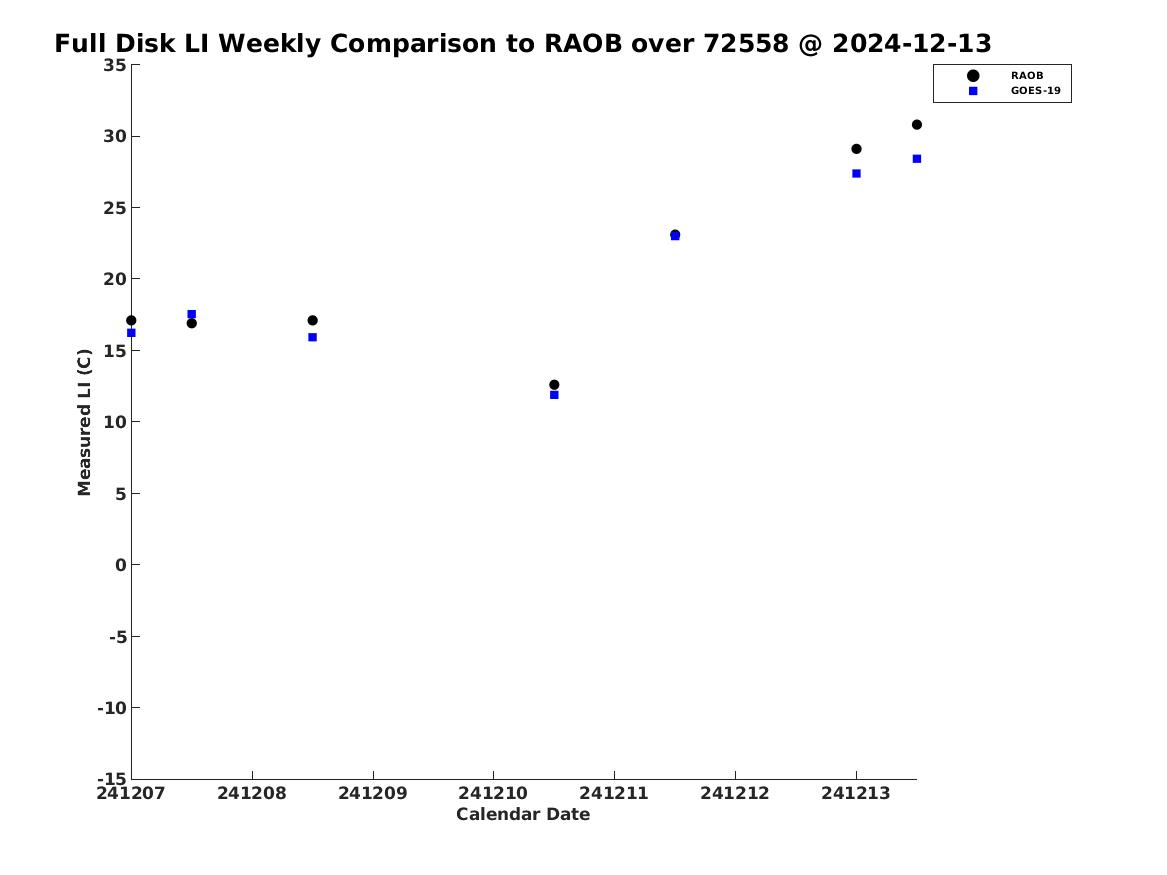 Full Disk LI Weekly Comparison to RAOB over 72558 @ 2024-12-13

RAOB
GOES-19

Measured LI (C)

35
30
25
20
15
10
5
0
-5
-10
-15

241207
241208
241209
241210
241211
241212
241213

Calendar Date